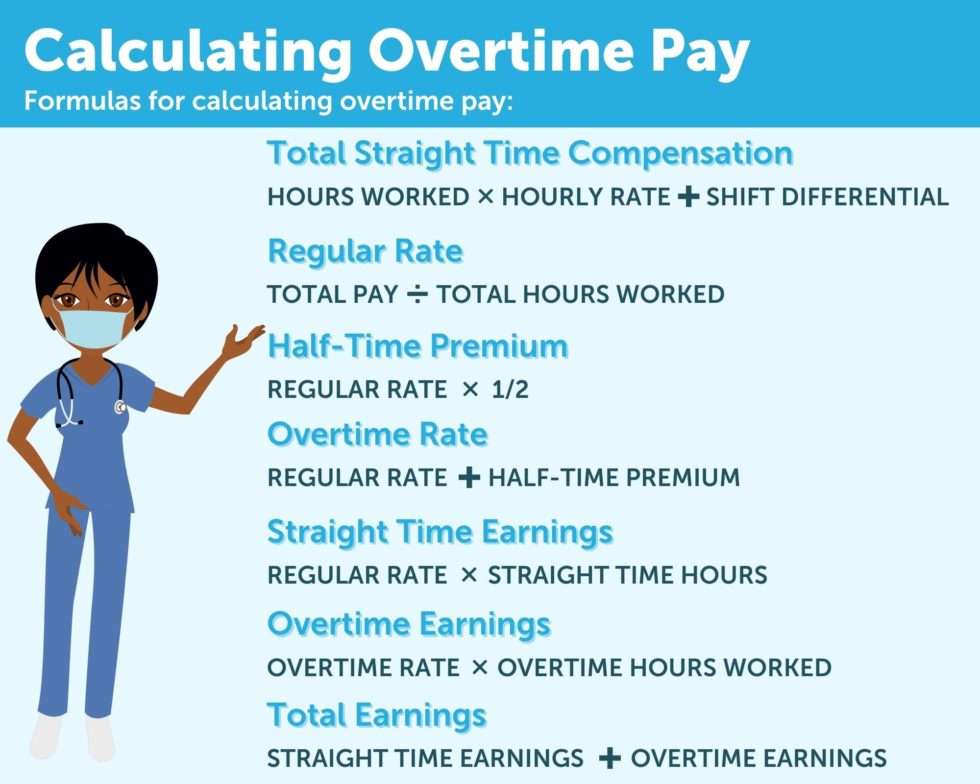 Calculating Overtime Pay
Formulas for calculating overtime pay:

Total Straight Time Compensation
HOURS WORKED × HOURLY RATE + SHIFT DIFFERENTIAL

Regular Rate
TOTAL PAY ÷ TOTAL HOURS WORKED

Half-Time Premium
REGULAR RATE × 1/2

Overtime Rate
REGULAR RATE + HALF-TIME PREMIUM

Straight Time Earnings
REGULAR RATE × STRAIGHT TIME HOURS

Overtime Earnings
OVERTIME RATE × OVERTIME HOURS WORKED

Total Earnings
STRAIGHT TIME EARNINGS + OVERTIME EARNINGS